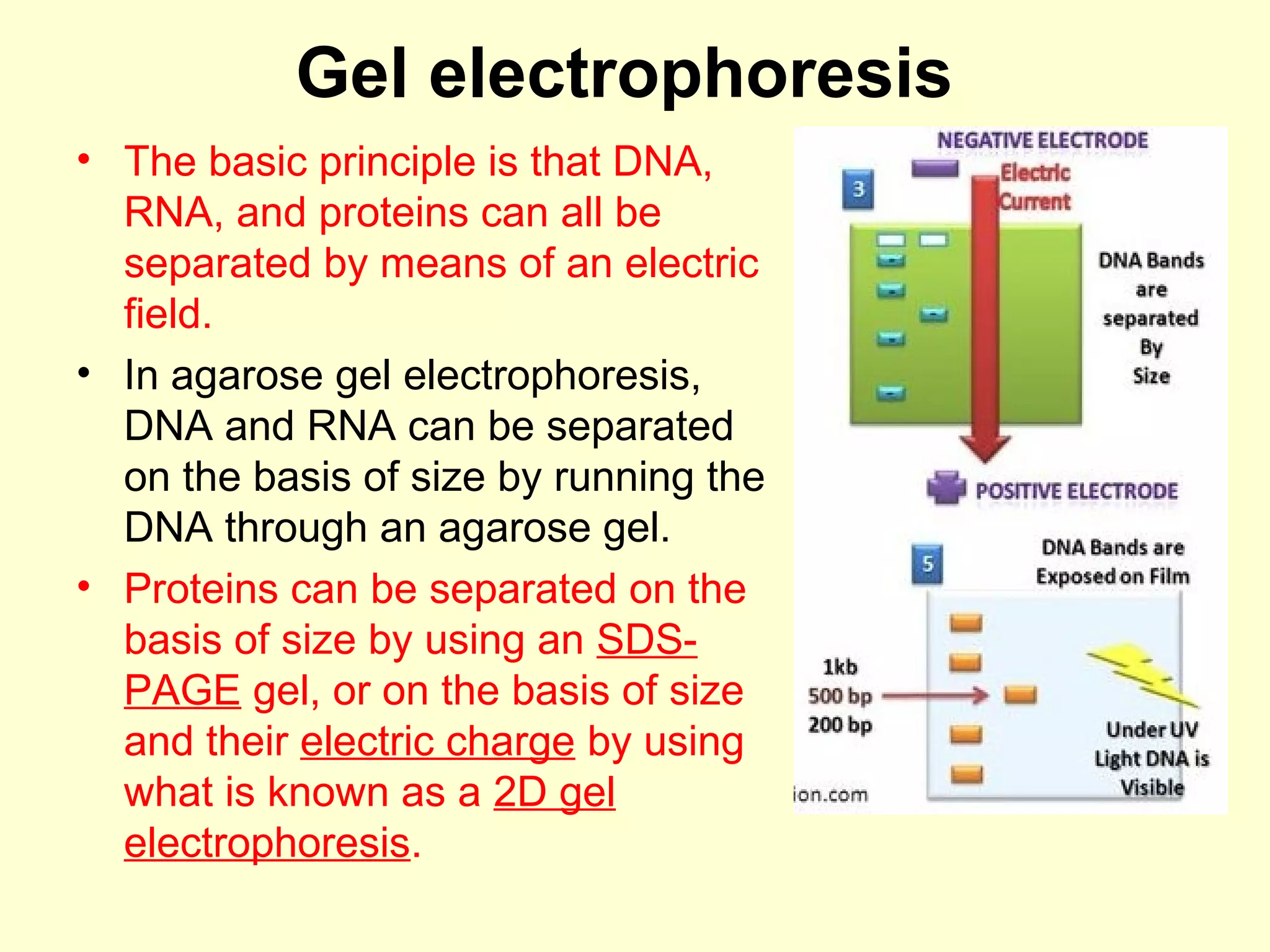 Gel electrophoresis

• The basic principle is that DNA, RNA, and proteins can all be separated by means of an electric field.

• In agarose gel electrophoresis, DNA and RNA can be separated on the basis of size by running the DNA through an agarose gel.

• Proteins can be separated on the basis of size by using an SDS-PAGE gel, or on the basis of size and their electric charge by using what is known as a 2D gel electrophoresis.

NEGATIVE ELECTRODE
3
Electric Current
DNA Bands are separated By Size
POSITIVE ELECTRODE
5
DNA Bands are Exposed on Film
1kb
500 bp
200 bp
Under UV Light DNA is Visible
ion.com